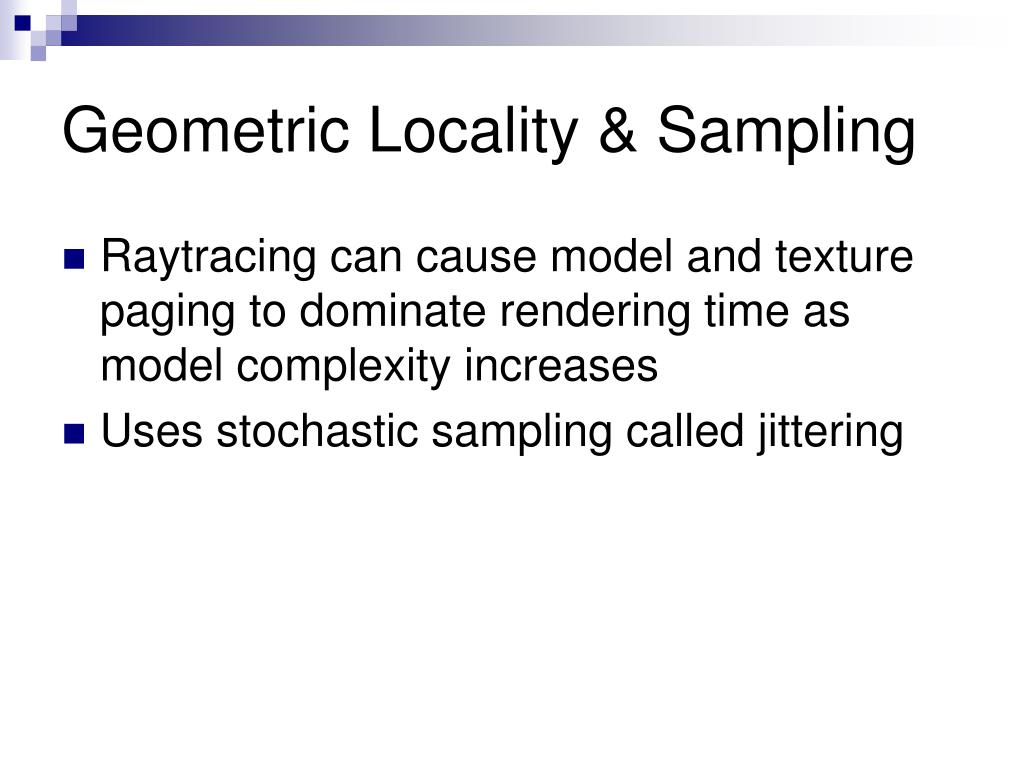 Geometric Locality & Sampling

Raytracing can cause model and texture paging to dominate rendering time as model complexity increases

Uses stochastic sampling called jittering